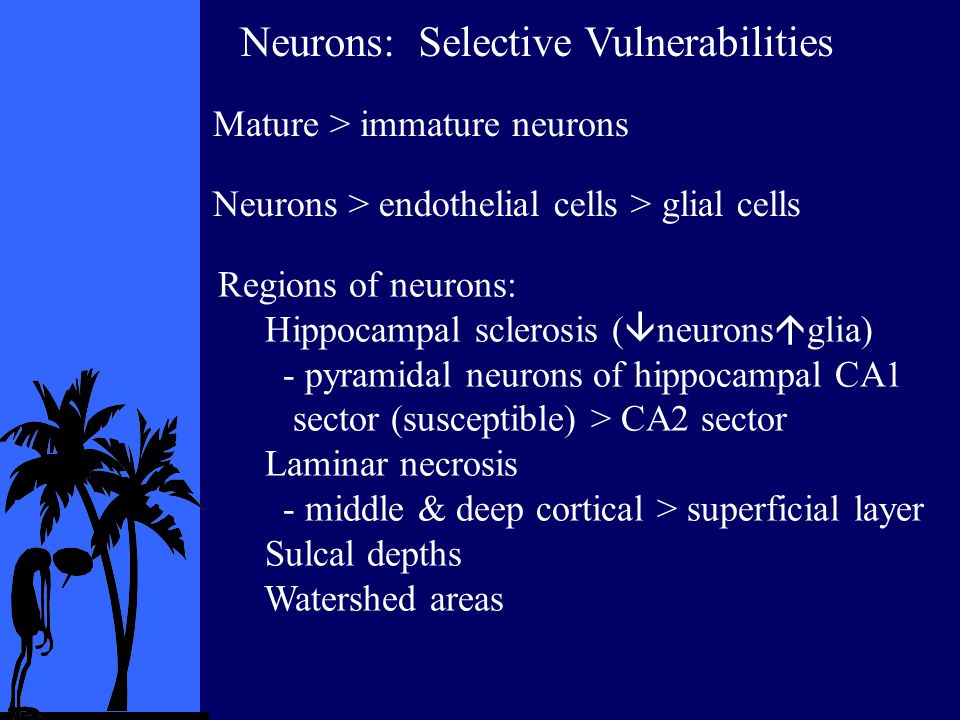 Neurons: Selective Vulnerabilities

Mature > immature neurons

Neurons > endothelial cells > glial cells

Regions of neurons:
Hippocampal sclerosis (↓neurons↑glia)
- pyramidal neurons of hippocampal CA1 sector (susceptible) > CA2 sector
Laminar necrosis
- middle & deep cortical > superficial layer
Sulcal depths
Watershed areas